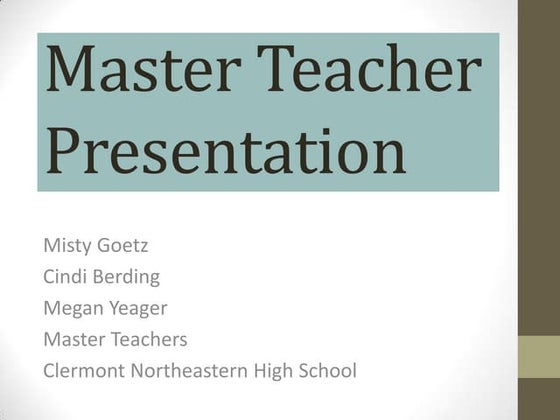 Master Teacher Presentation

Misty Goetz
Cindi Berding
Megan Yeager
Master Teachers
Clermont Northeastern High School